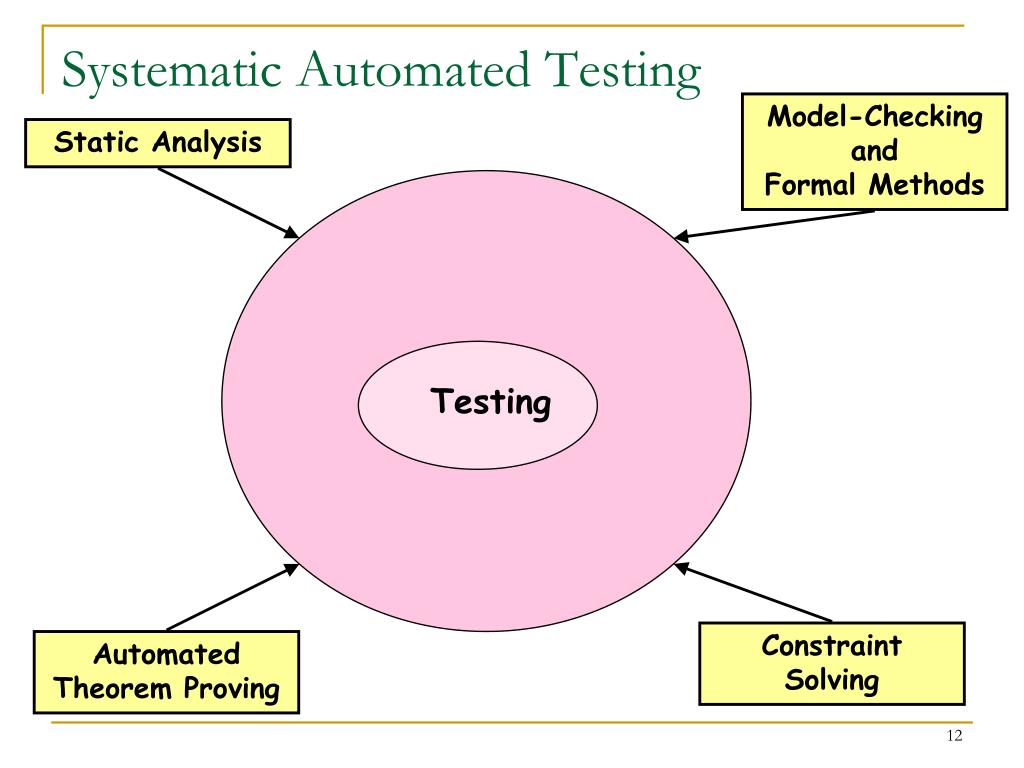 Systematic Automated Testing

Static Analysis

Model-Checking and Formal Methods

Testing

Automated Theorem Proving

Constraint Solving

12